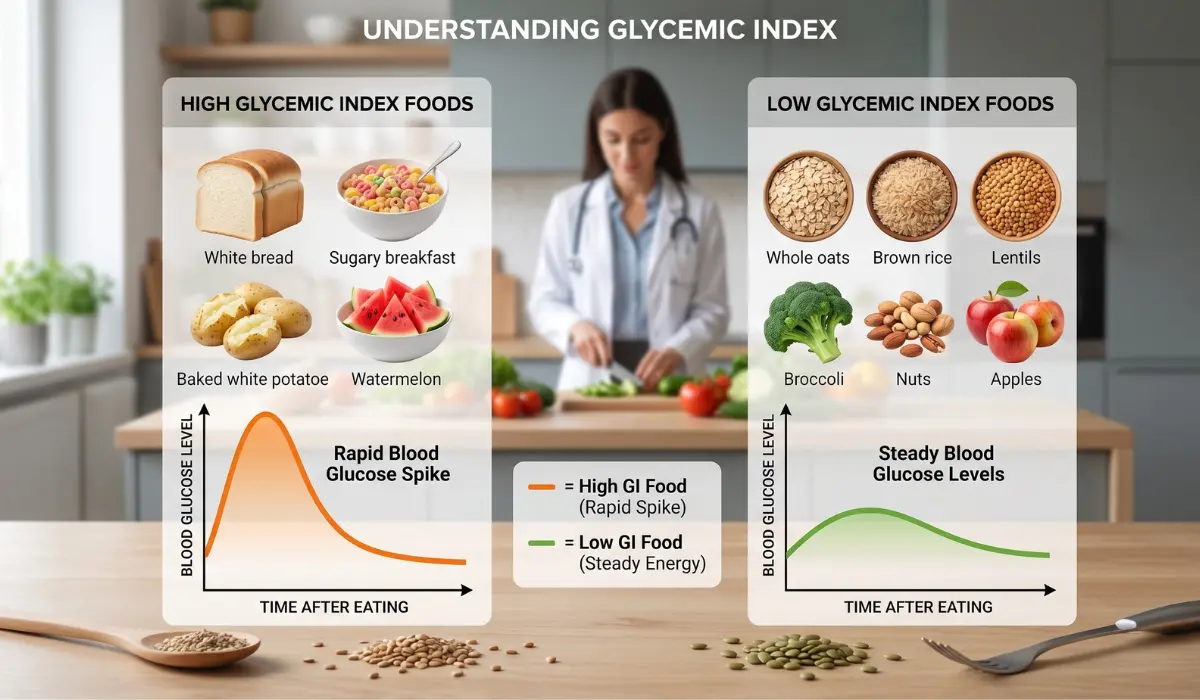 UNDERSTANDING GLYCEMIC INDEX

HIGH GLYCEMIC INDEX FOODS

White bread

Sugary breakfast

Baked white potatoe

Watermelon

BLOOD GLUCOSE LEVEL

Rapid Blood Glucose Spike

TIME AFTER EATING

= High GI Food (Rapid Spike)

= Low GI Food (Steady Energy)

LOW GLYCEMIC INDEX FOODS

Whole oats

Brown rice

Lentils

Broccoli

Nuts

Apples

BLOOD GLUCOSE LEVEL

Steady Blood Glucose Levels

TIME AFTER EATING